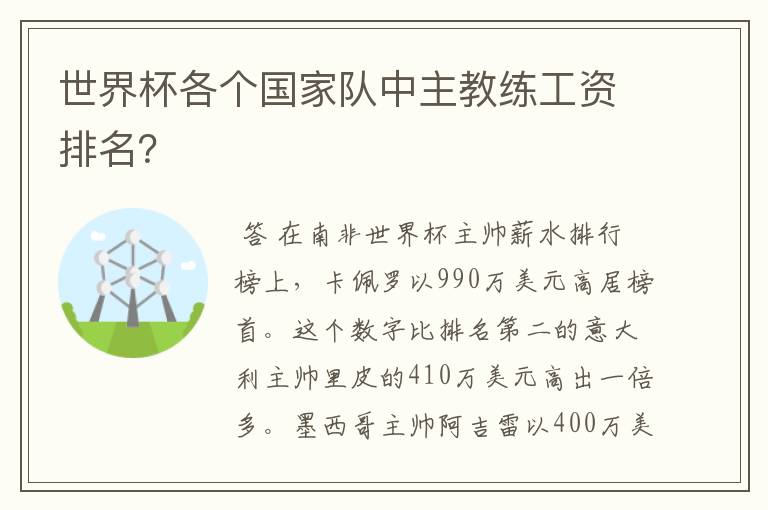 世界杯各个国家队中主教练工资排名?

答 在南非世界杯主帅薪水排行榜上，卡佩罗以990万美元高居榜首。这个数字比排名第二的意大利主帅里皮的410万美元高出一倍多。墨西哥主帅阿吉雷以400万美